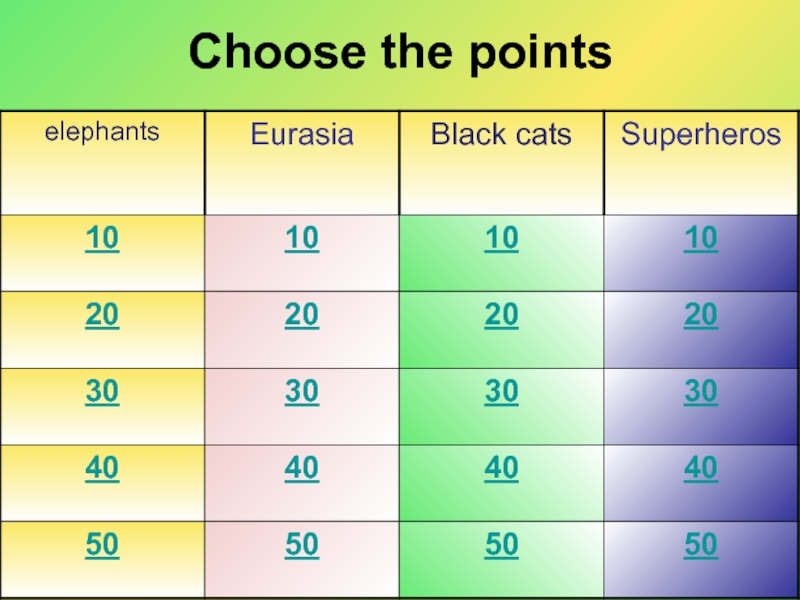 Choose the points

| elephants | Eurasia | Black cats | Superheros |
|---|---|---|---|
| 10 | 10 | 10 | 10 |
| 20 | 20 | 20 | 20 |
| 30 | 30 | 30 | 30 |
| 40 | 40 | 40 | 40 |
| 50 | 50 | 50 | 50 |